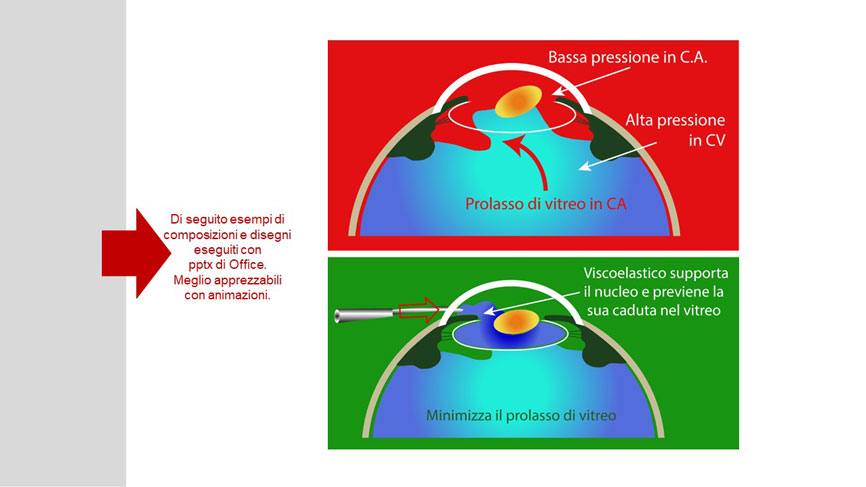 Di seguito esempi di composizioni e disegni eseguiti con pptx di Office. Meglio apprezzabili con animazioni.

Bassa pressione in C.A.

Alta pressione in CV

Prolasso di vitreo in CA

Viscoelastico supporta il nucleo e previene la sua caduta nel vitreo

Minimizza il prolasso di vitreo